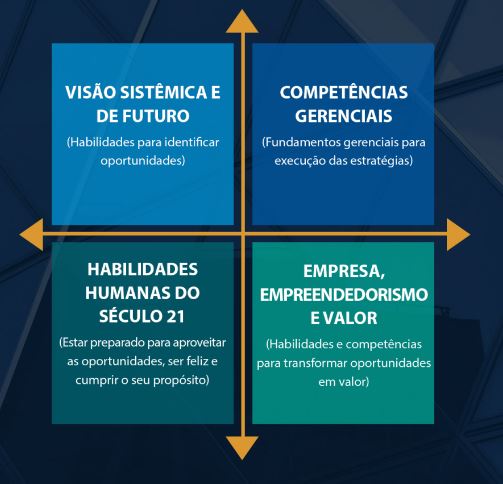 VISÃO SISTÊMICA E DE FUTURO

(Habilidades para identificar oportunidades)

COMPETÊNCIAS GERENCIAIS

(Fundamentos gerenciais para execução das estratégias)

HABILIDADES HUMANAS DO SÉCULO 21

(Estar preparado para aproveitar as oportunidades, ser feliz e cumprir o seu propósito)

EMPRESA, EMPREENDEDORISMO E VALOR

(Habilidades e competências para transformar oportunidades em valor)